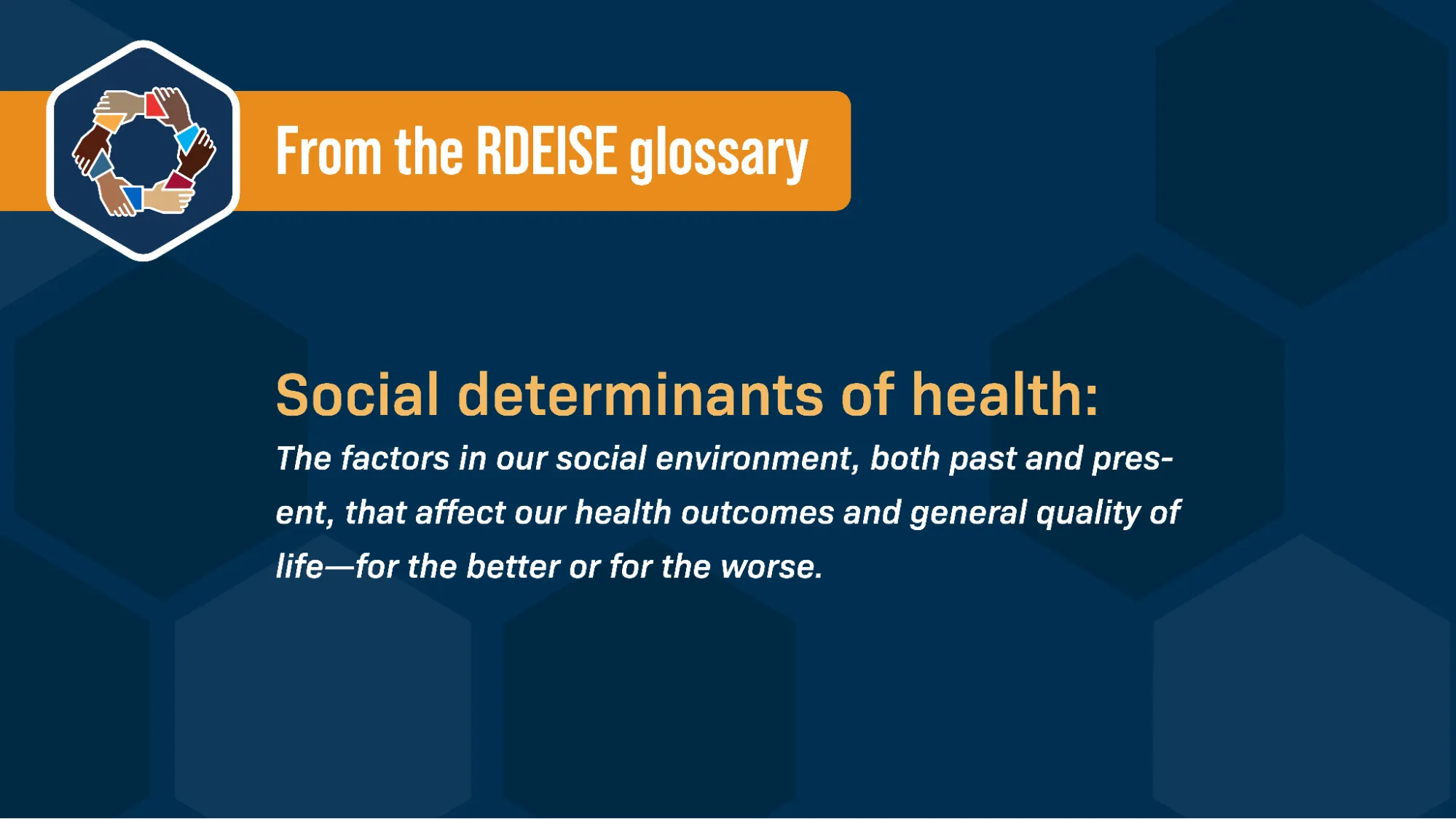 From the RDEISE glossary

Social determinants of health:

The factors in our social environment, both past and present, that affect our health outcomes and general quality of life—for the better or for the worse.